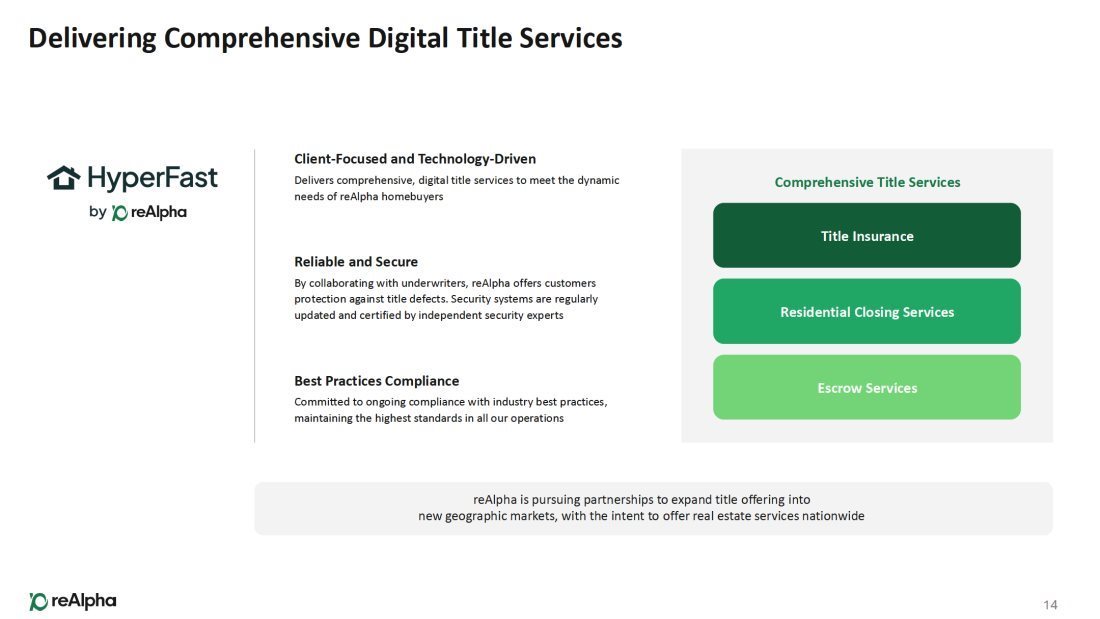 Delivering Comprehensive Digital Title Services

HyperFast
by reAlpha

Client-Focused and Technology-Driven
Delivers comprehensive, digital title services to meet the dynamic needs of reAlpha homebuyers

Reliable and Secure
By collaborating with underwriters, reAlpha offers customers protection against title defects. Security systems are regularly updated and certified by independent security experts

Best Practices Compliance
Committed to ongoing compliance with industry best practices, maintaining the highest standards in all our operations

Comprehensive Title Services

Title Insurance

Residential Closing Services

Escrow Services

reAlpha is pursuing partnerships to expand title offering into new geographic markets, with the intent to offer real estate services nationwide

reAlpha

14